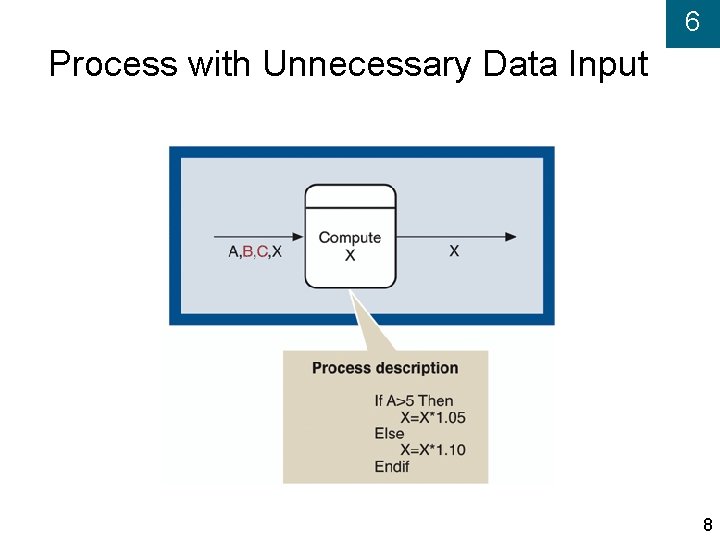 6

Process with Unnecessary Data Input

A,B,C,X

Compute X

X

Process description

If A>5 Then
X=X*1.05
Else
X=X*1.10
Endif

8